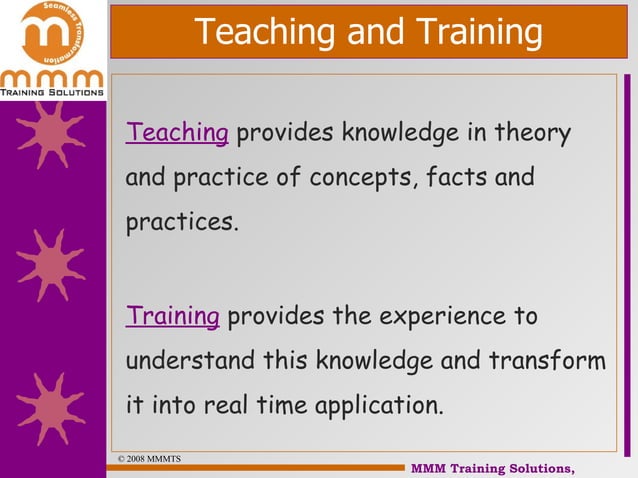 Seamless Transformation
mmm
TRAINING SOLUTIONS

Teaching and Training

Teaching provides knowledge in theory and practice of concepts, facts and practices.

Training provides the experience to understand this knowledge and transform it into real time application.

© 2008 MMMTS

MMM Training Solutions,